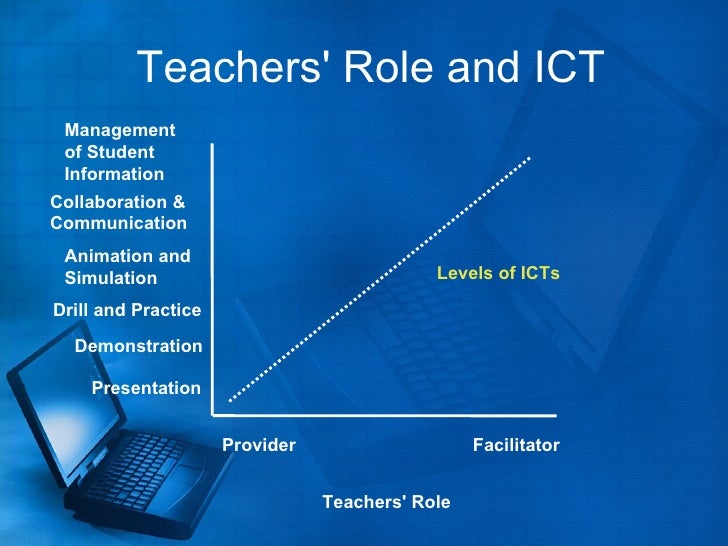 Teachers' Role and ICT

Management of Student Information

Collaboration & Communication

Animation and Simulation

Drill and Practice

Demonstration

Presentation

Levels of ICTs

Provider

Facilitator

Teachers' Role